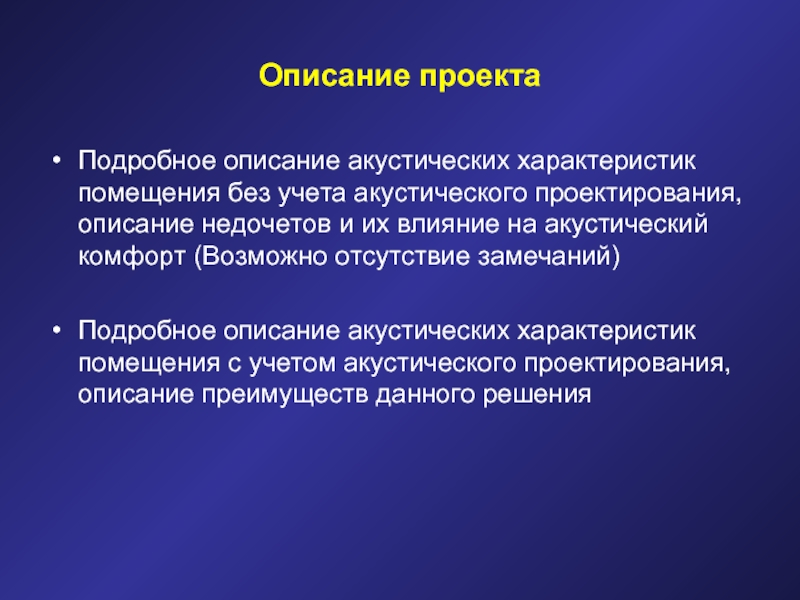 Описание проекта

• Подробное описание акустических характеристик помещения без учета акустического проектирования, описание недочетов и их влияние на акустический комфорт (Возможно отсутствие замечаний)

• Подробное описание акустических характеристик помещения с учетом акустического проектирования, описание преимуществ данного решения